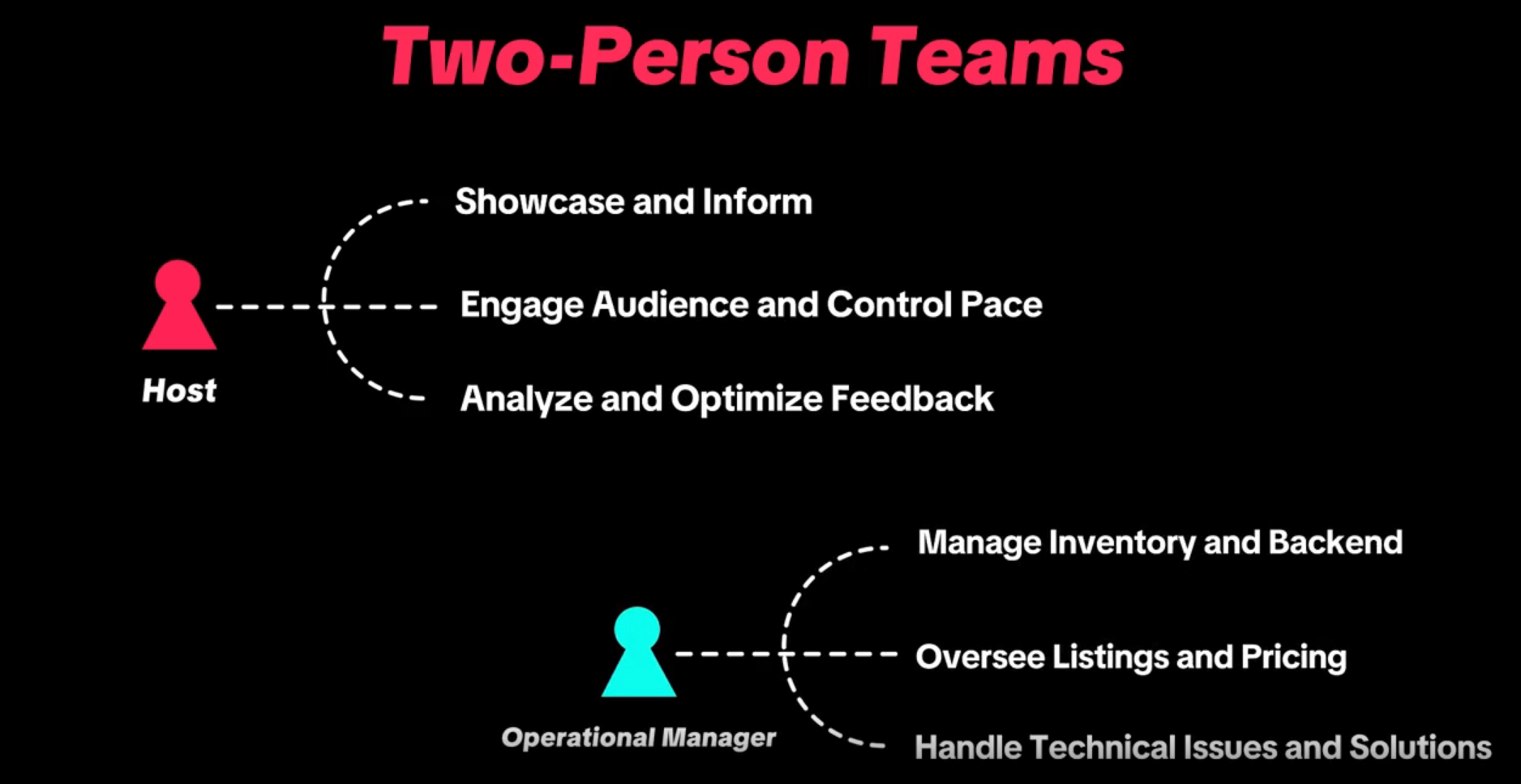 Two-Person Teams

Host

Showcase and Inform

Engage Audience and Control Pace

Analyze and Optimize Feedback

Operational Manager

Manage Inventory and Backend

Oversee Listings and Pricing

Handle Technical Issues and Solutions